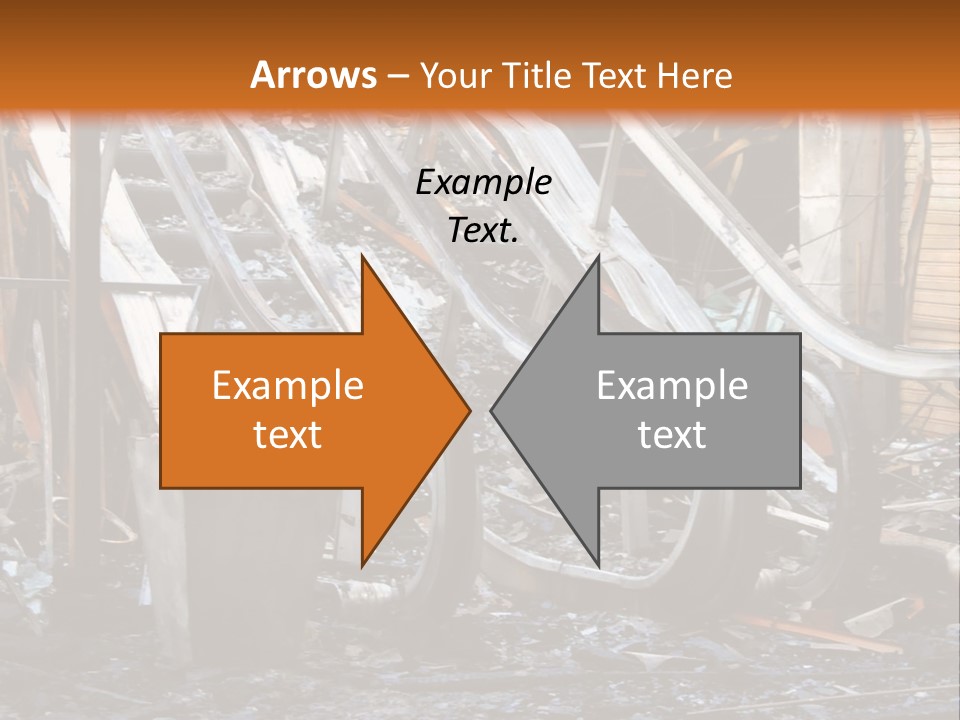 Arrows – Your Title Text Here

Example Text.

Example text

Example text